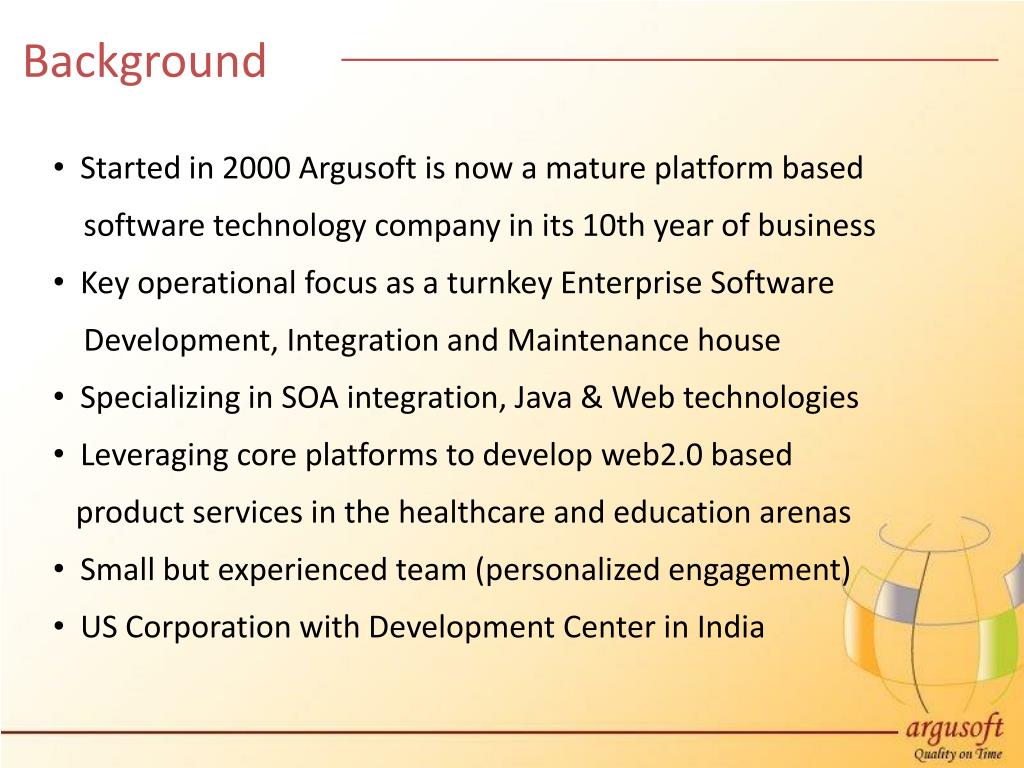 Background

• Started in 2000 Argusoft is now a mature platform based software technology company in its 10th year of business
• Key operational focus as a turnkey Enterprise Software Development, Integration and Maintenance house
• Specializing in SOA integration, Java & Web technologies
• Leveraging core platforms to develop web2.0 based product services in the healthcare and education arenas
• Small but experienced team (personalized engagement)
• US Corporation with Development Center in India

argusoft
Quality on Time